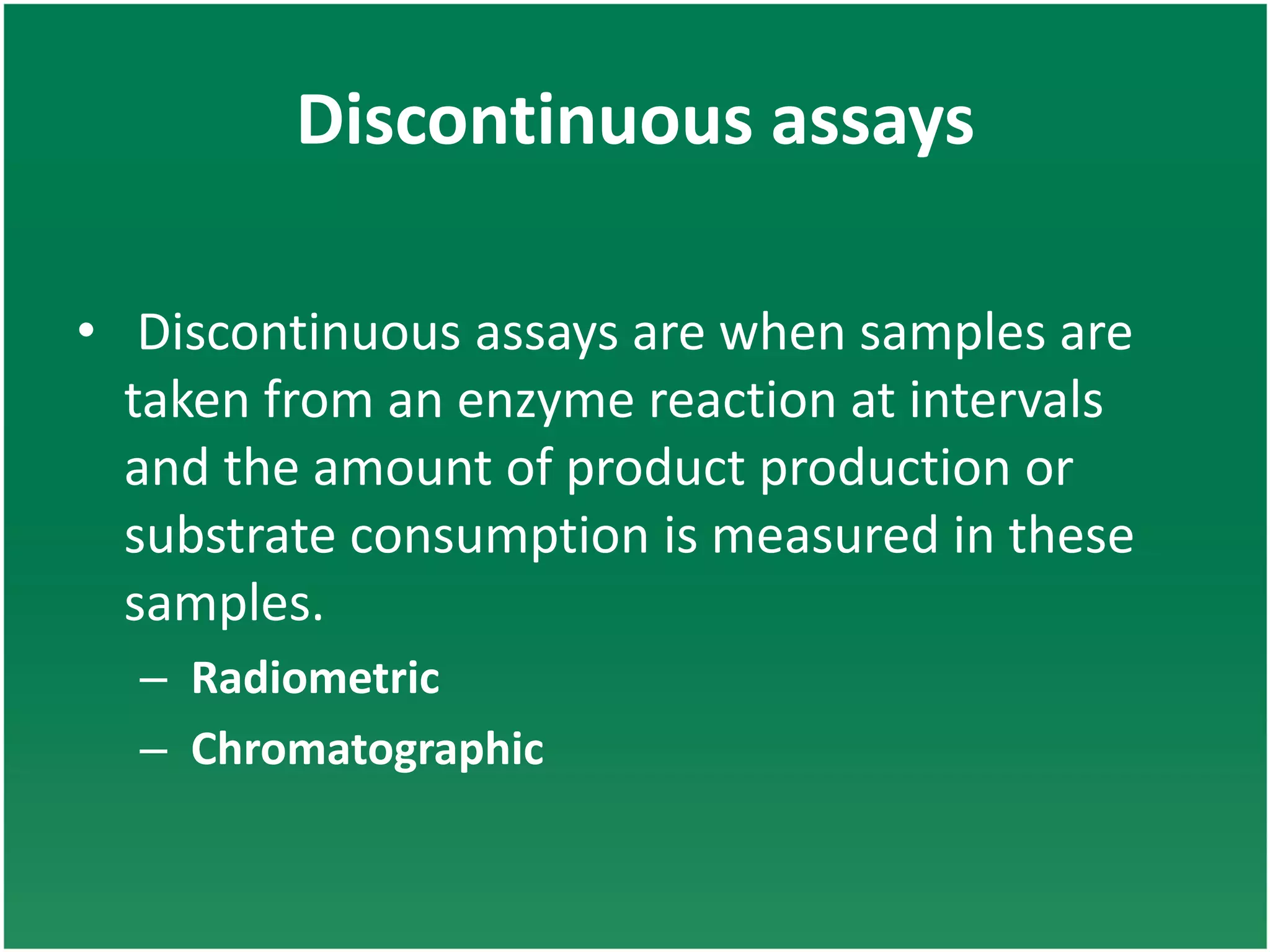 Discontinuous assays

• Discontinuous assays are when samples are taken from an enzyme reaction at intervals and the amount of product production or substrate consumption is measured in these samples.

– Radiometric
– Chromatographic